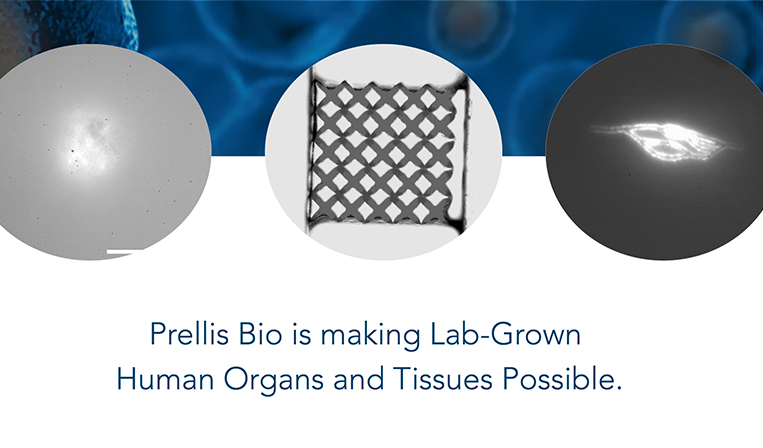 Prellis Bio is making Lab-Grown Human Organs and Tissues Possible.